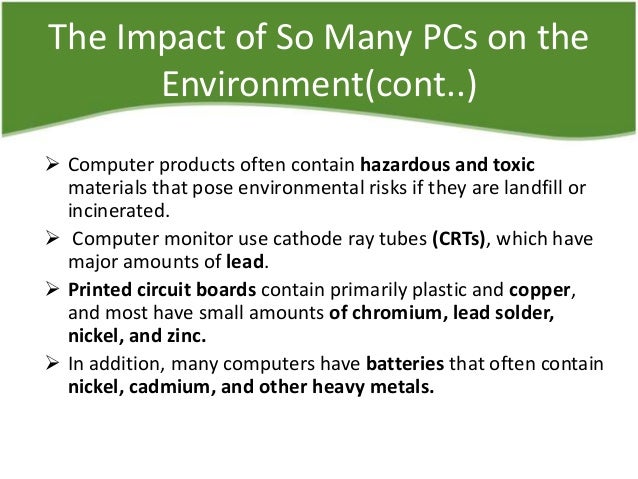 The Impact of So Many PCs on the Environment(cont..)

➢ Computer products often contain hazardous and toxic materials that pose environmental risks if they are landfill or incinerated.

➢ Computer monitor use cathode ray tubes (CRTs), which have major amounts of lead.

➢ Printed circuit boards contain primarily plastic and copper, and most have small amounts of chromium, lead solder, nickel, and zinc.

➢ In addition, many computers have batteries that often contain nickel, cadmium, and other heavy metals.